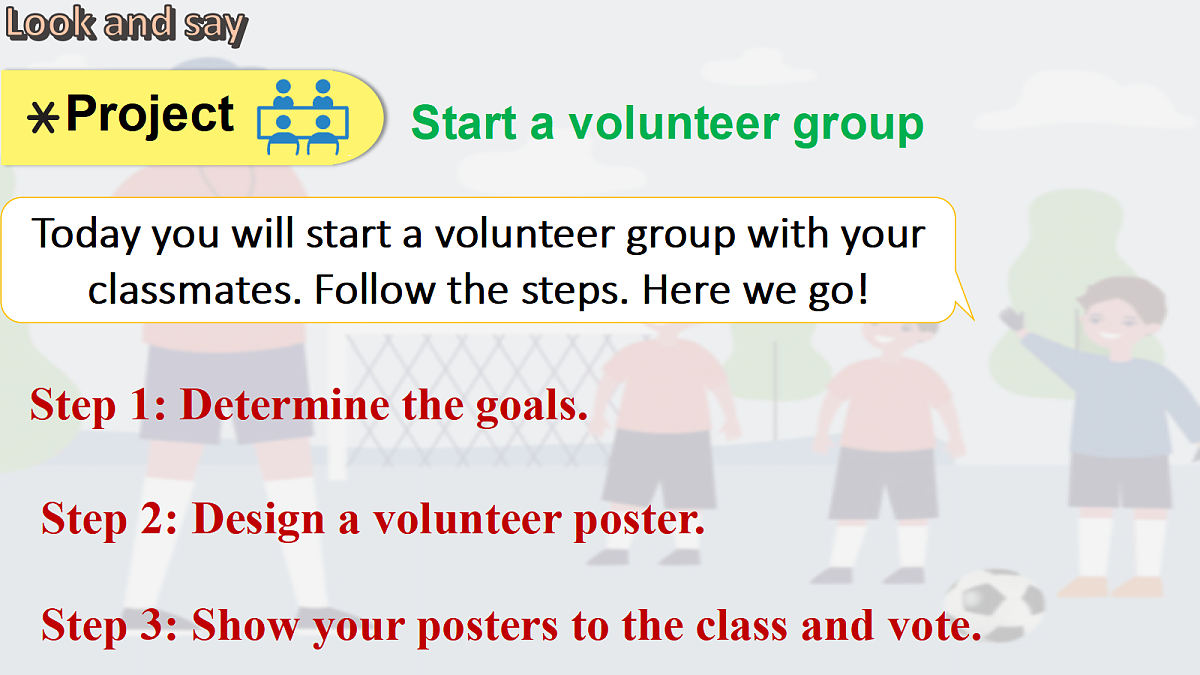 Look and say

*Project

Start a volunteer group

Today you will start a volunteer group with your classmates. Follow the steps. Here we go!

Step 1: Determine the goals.

Step 2: Design a volunteer poster.

Step 3: Show your posters to the class and vote.